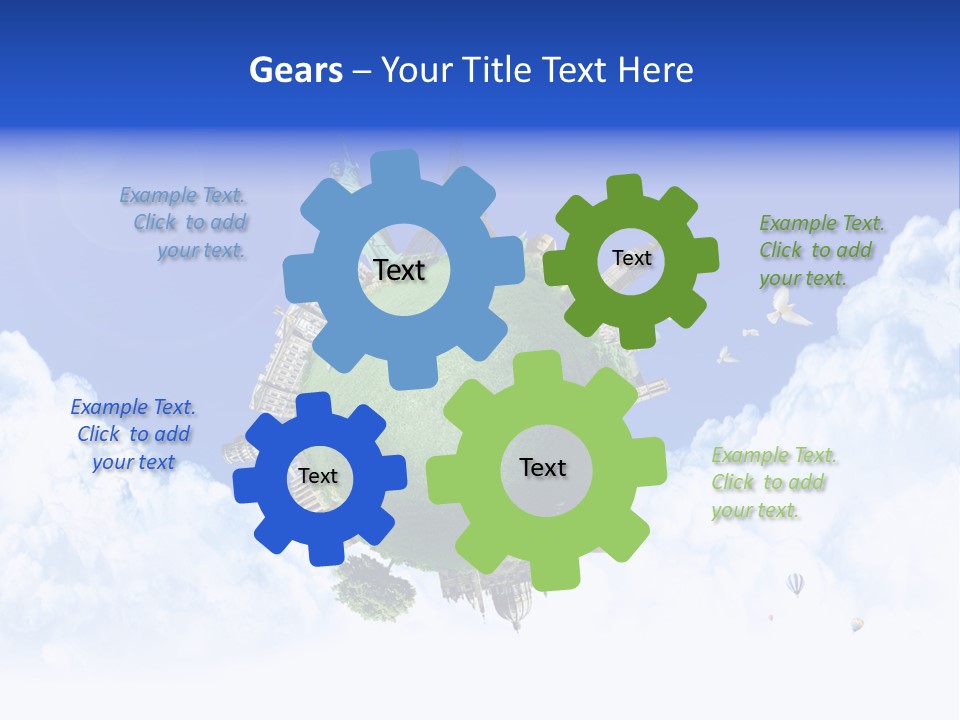 Gears – Your Title Text Here

Example Text. Click to add your text.

Text

Text

Example Text. Click to add your text.

Example Text. Click to add your text

Text

Text

Example Text. Click to add your text.